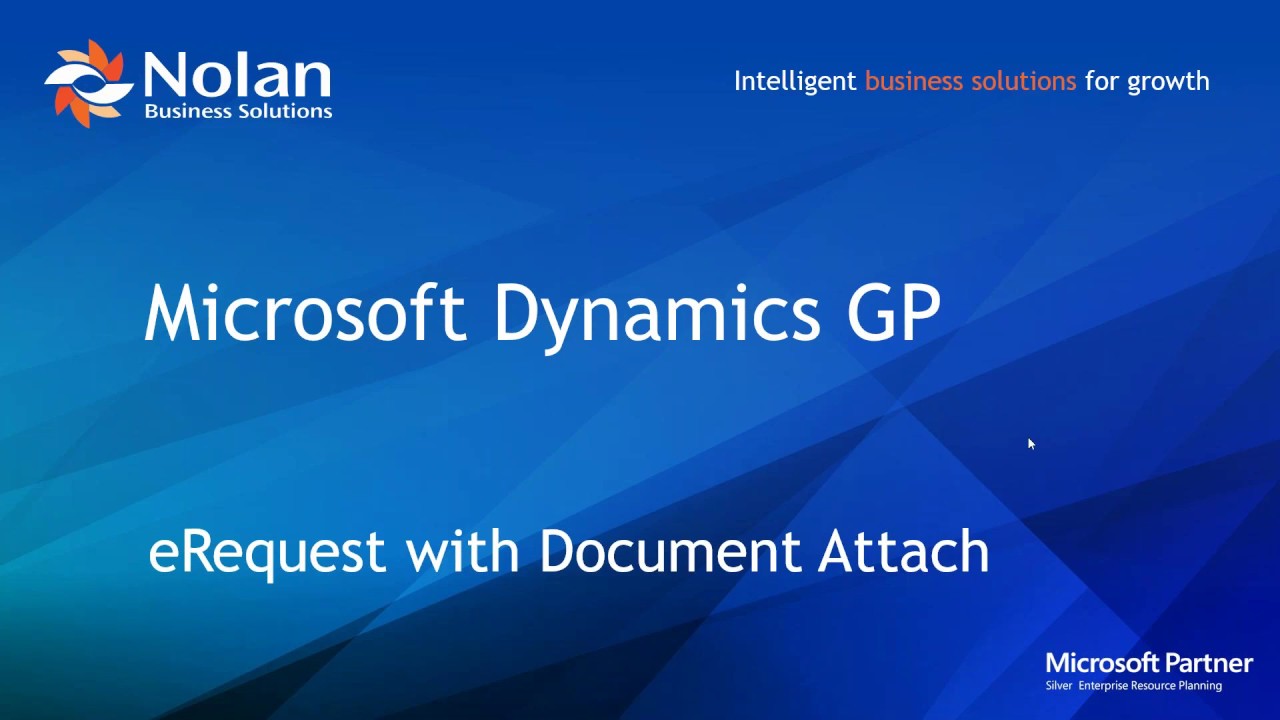 Nolan
Business Solutions

Intelligent business solutions for growth

Microsoft Dynamics GP

eRequest with Document Attach

Microsoft Partner
Silver Enterprise Resource Planning